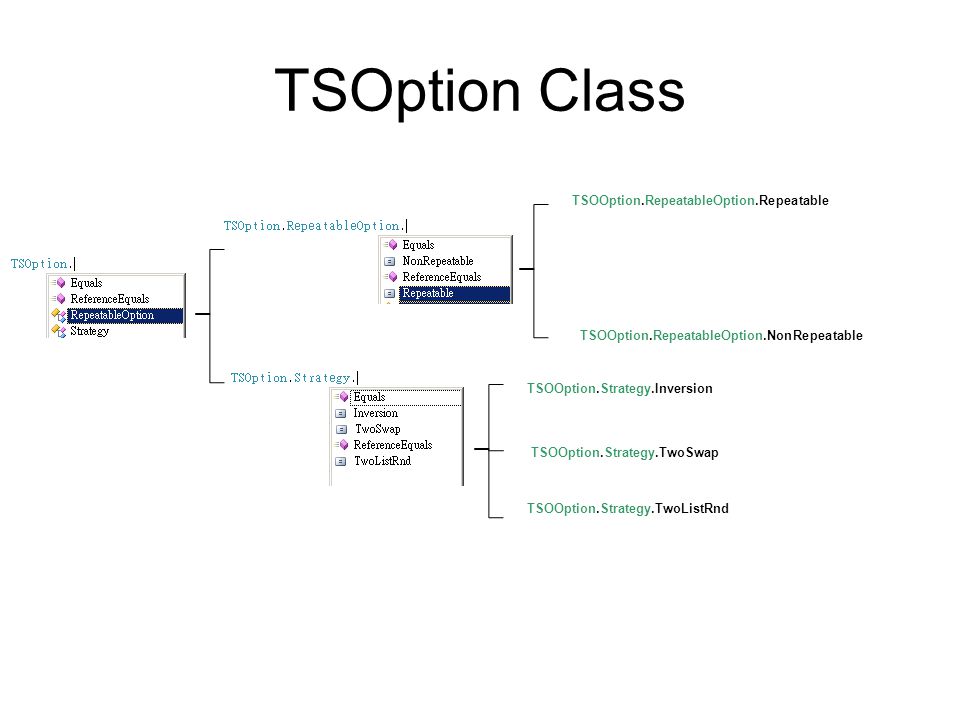 TSOption Class

TSOption.

Equals
ReferenceEquals
RepeatableOption
Strategy

TSOption.RepeatableOption.

Equals
NonRepeatable
ReferenceEquals
Repeatable

TSOOption.RepeatableOption.Repeatable

TSOOption.RepeatableOption.NonRepeatable

TSOption.Strategy.

Equals
Inversion
TwoSwap
ReferenceEquals
TwoListRnd

TSOOption.Strategy.Inversion

TSOOption.Strategy.TwoSwap

TSOOption.Strategy.TwoListRnd